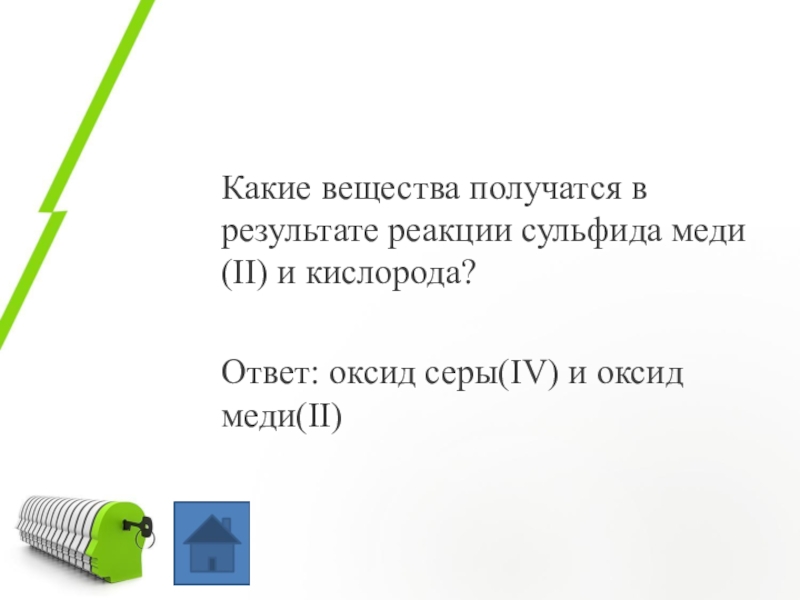 Какие вещества получатся в результате реакции сульфида меди (II) и кислорода?

Ответ: оксид серы(IV) и оксид меди(II)